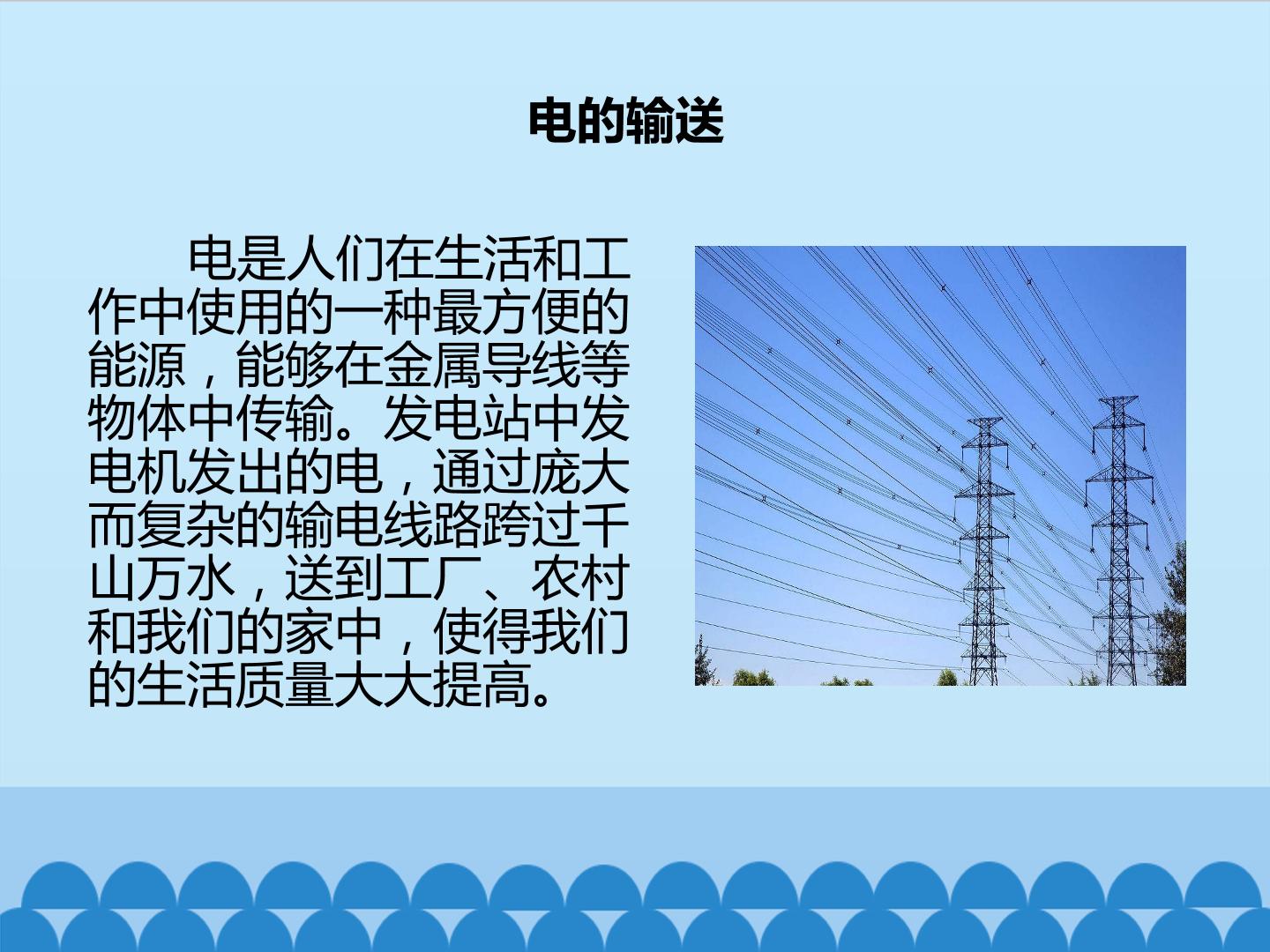 电的输送

电是人们在生活和工作中使用的一种最方便的能源，能够在金属导线等物体中传输。发电站中发电机发出的电，通过庞大而复杂的输电线路跨过千山万水，送到工厂、农村和我们的家中，使得我们的生活质量大大提高。